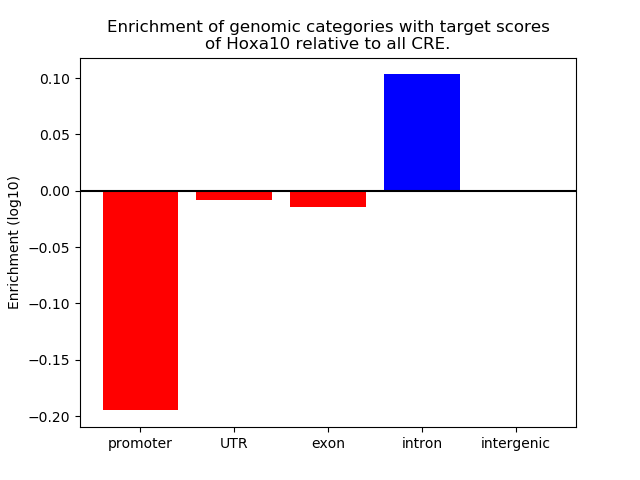 Enrichment of genomic categories with target scores of Hoxa10 relative to all CRE.

Enrichment (log10)

0.10
0.05
0.00
−0.05
−0.10
−0.15
−0.20

promoter
UTR
exon
intron
intergenic